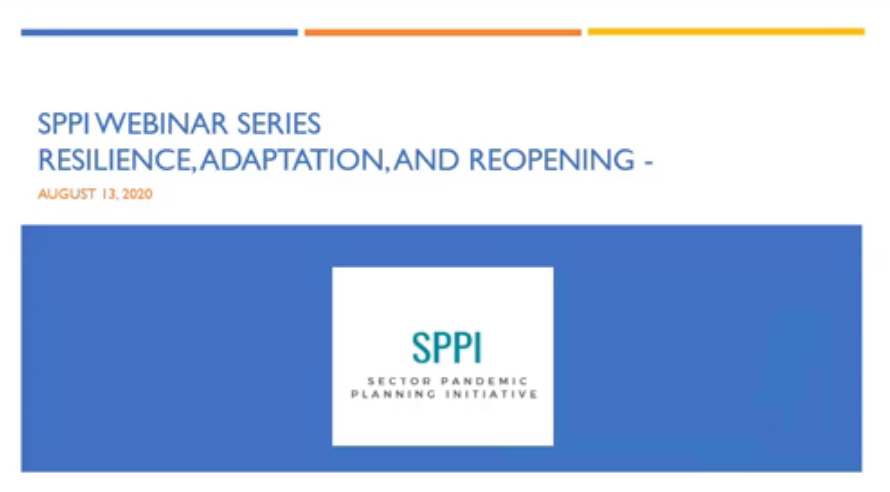 SPPI WEBINAR SERIES
RESILIENCE, ADAPTATION, AND REOPENING -

AUGUST 13, 2020

SPPI
SECTOR PANDEMIC PLANNING INITIATIVE